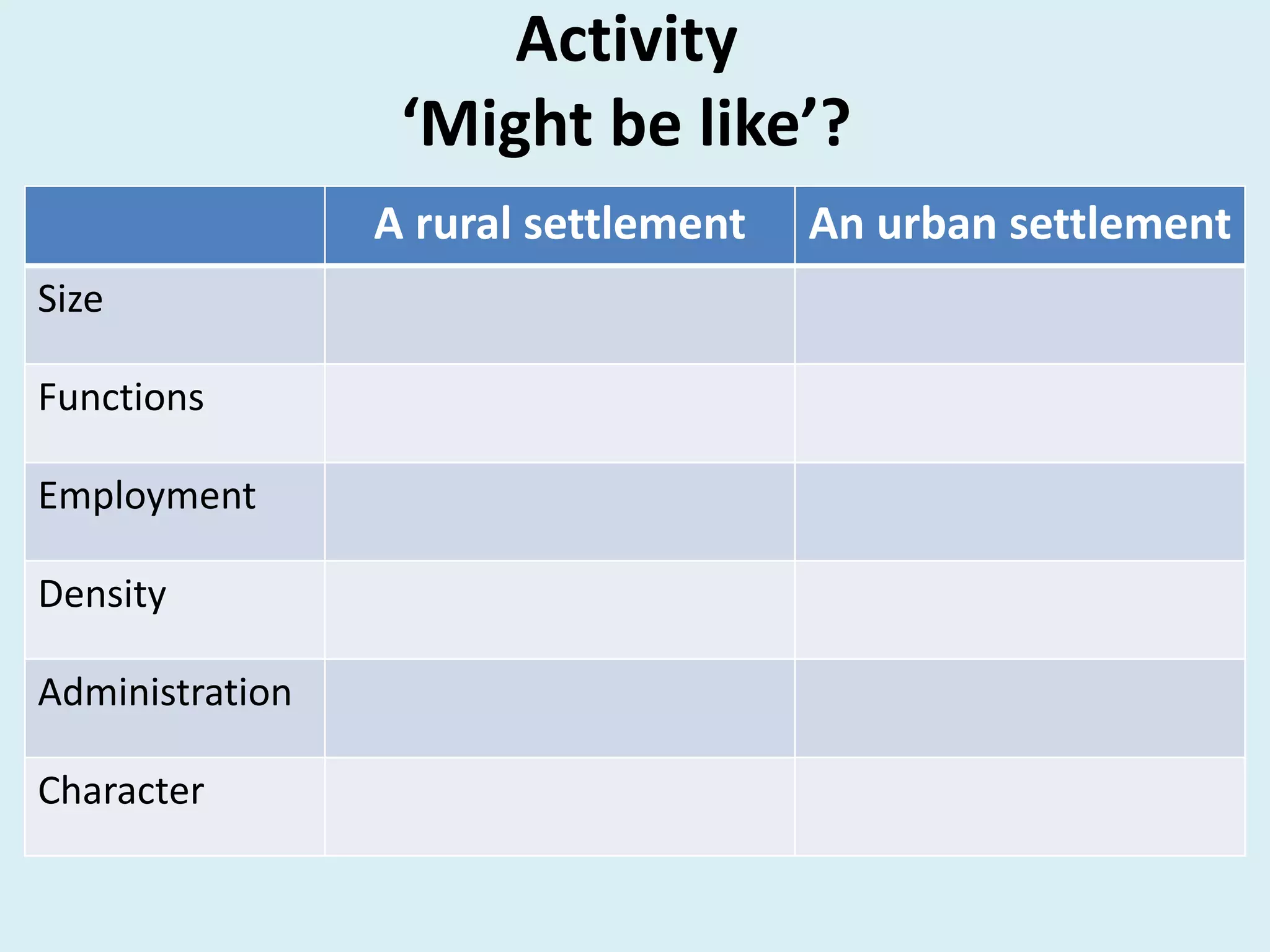 Activity
‘Might be like’?

| | A rural settlement | An urban settlement |
|---|---|---|
| Size | | |
| Functions | | |
| Employment | | |
| Density | | |
| Administration | | |
| Character | | |